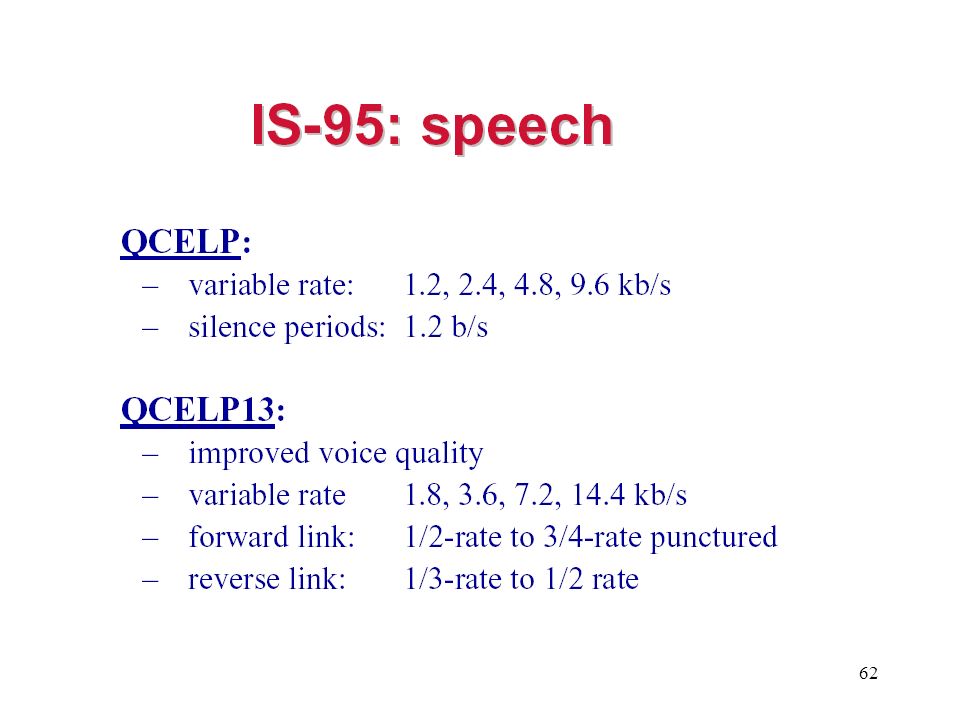 IS-95: speech

QCELP:
– variable rate: 1.2, 2.4, 4.8, 9.6 kb/s
– silence periods: 1.2 b/s

QCELP13:
– improved voice quality
– variable rate 1.8, 3.6, 7.2, 14.4 kb/s
– forward link: 1/2-rate to 3/4-rate punctured
– reverse link: 1/3-rate to 1/2 rate

62